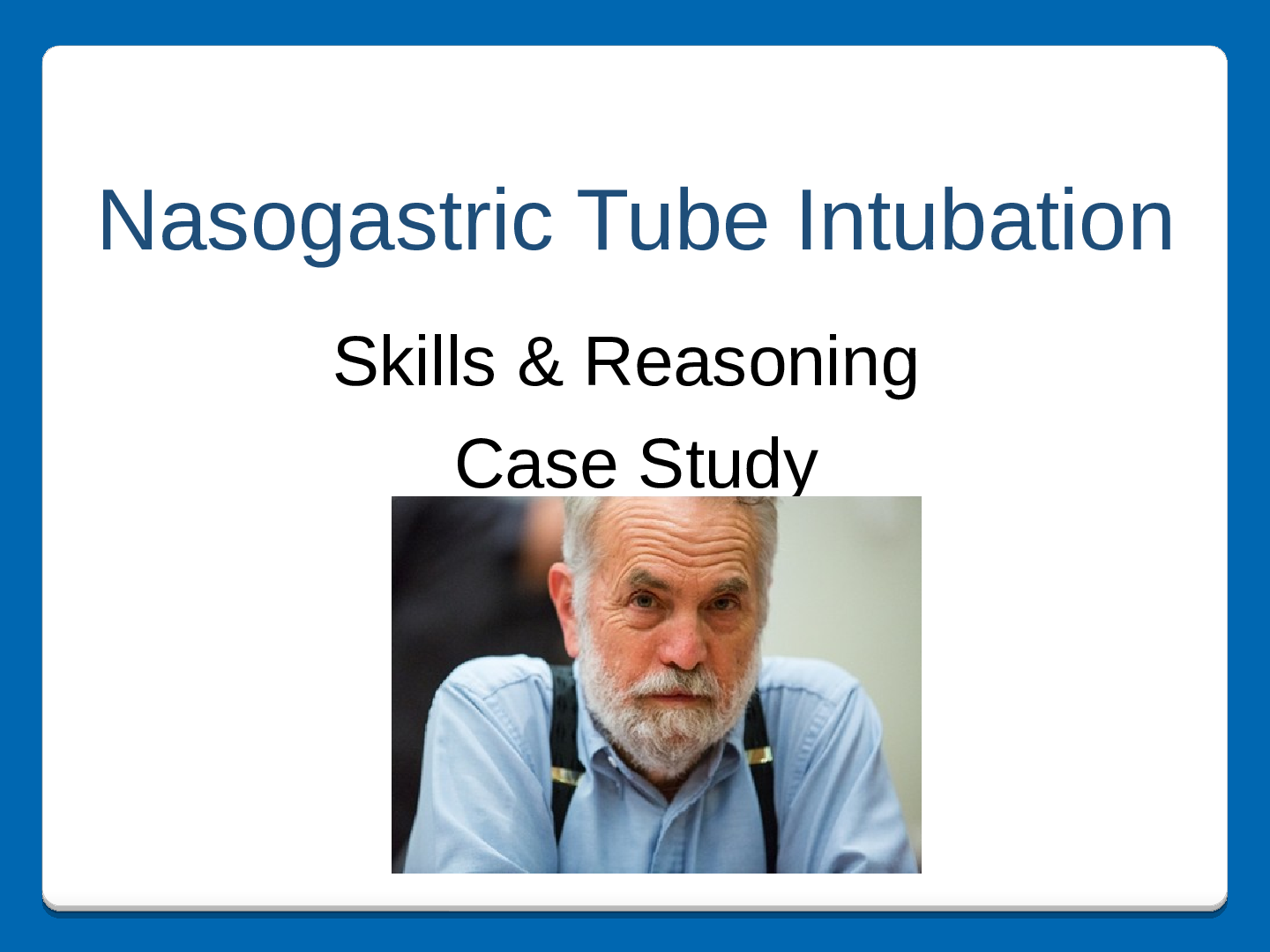 Nasogastric Tube Intubation

Skills & Reasoning

Case Study